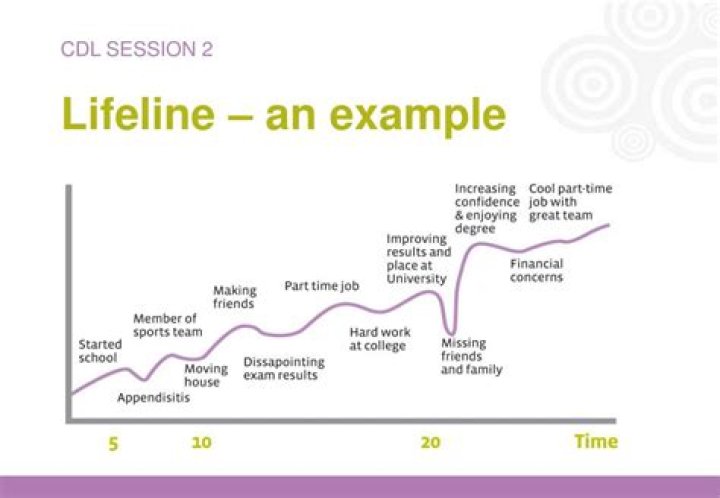 CDL SESSION 2

Lifeline – an example

Started school

Appendisitis

Member of sports team

Moving house

Making friends

Dissapointing exam results

Part time job

Hard work at college

Improving results and place at University

Missing friends and family

Increasing confidence & enjoying degree

Financial concerns

Cool part-time job with great team

5

10

20

Time